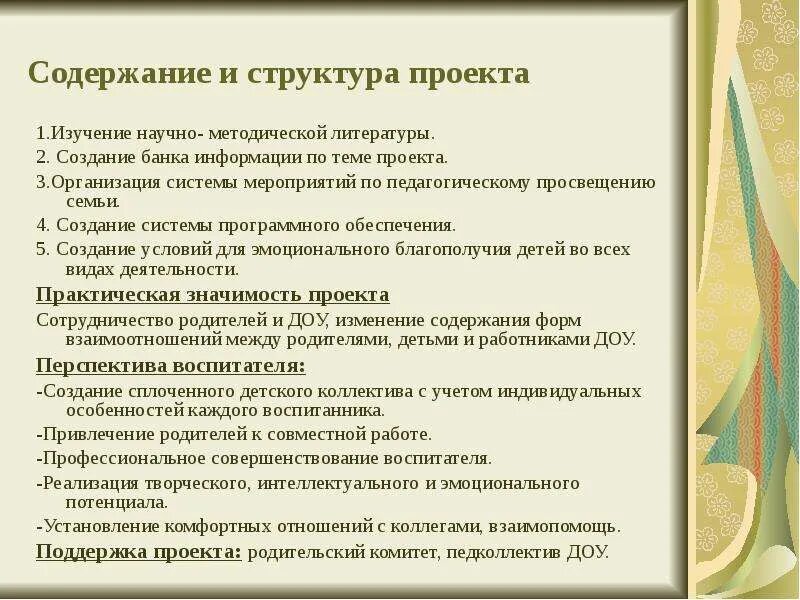 Содержание и структура проекта

1.Изучение научно- методической литературы.

2. Создание банка информации по теме проекта.

3.Организация системы мероприятий по педагогическому просвещению семьи.

4. Создание системы программного обеспечения.

5. Создание условий для эмоционального благополучия детей во всех видах деятельности.

Практическая значимость проекта

Сотрудничество родителей и ДОУ, изменение содержания форм взаимоотношений между родителями, детьми и работниками ДОУ.

Перспектива воспитателя:

-Создание сплоченного детского коллектива с учетом индивидуальных особенностей каждого воспитанника.

-Привлечение родителей к совместной работе.

-Профессиональное совершенствование воспитателя.

-Реализация творческого, интеллектуального и эмоционального потенциала.

-Установление комфортных отношений с коллегами, взаимопомощь.

Поддержка проекта: родительский комитет, педколлектив ДОУ.